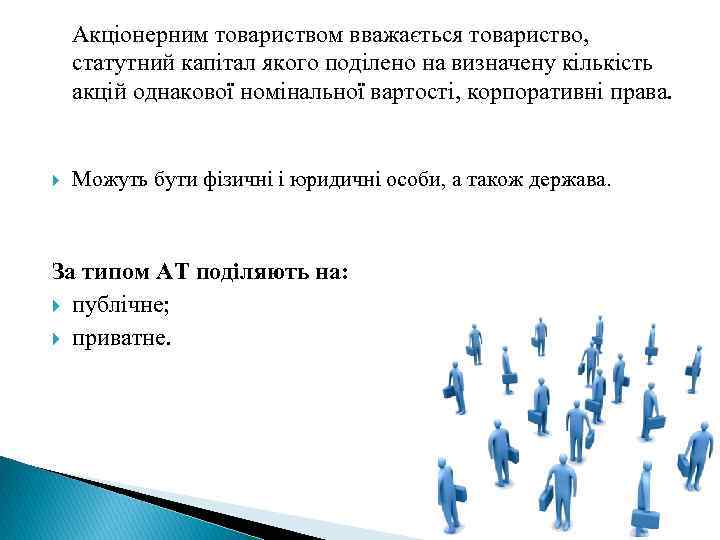 Акціонерним товариством вважається товариство, статутний капітал якого поділено на визначену кількість акцій однакової номінальної вартості, корпоративні права.

Можуть бути фізичні і юридичні особи, а також держава.

За типом АТ поділяють на:
публічне;
приватне.